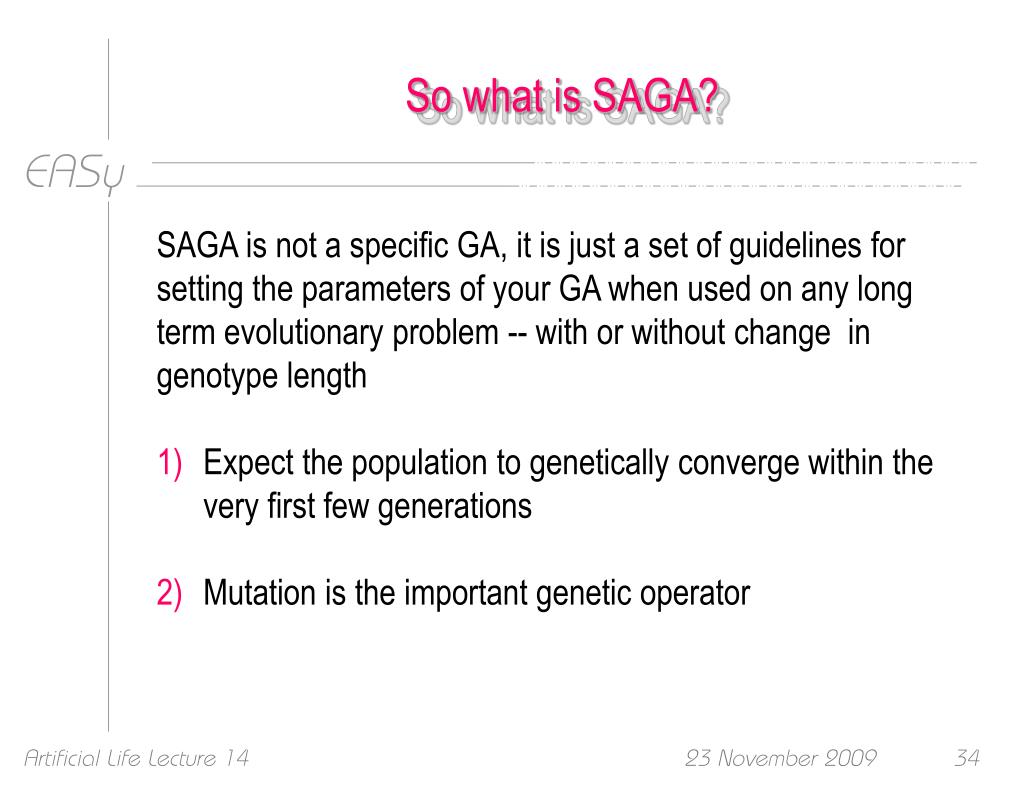 So what is SAGA?

EASy

SAGA is not a specific GA, it is just a set of guidelines for setting the parameters of your GA when used on any long term evolutionary problem -- with or without change in genotype length

1) Expect the population to genetically converge within the very first few generations

2) Mutation is the important genetic operator

Artificial Life Lecture 14

23 November 2009

34